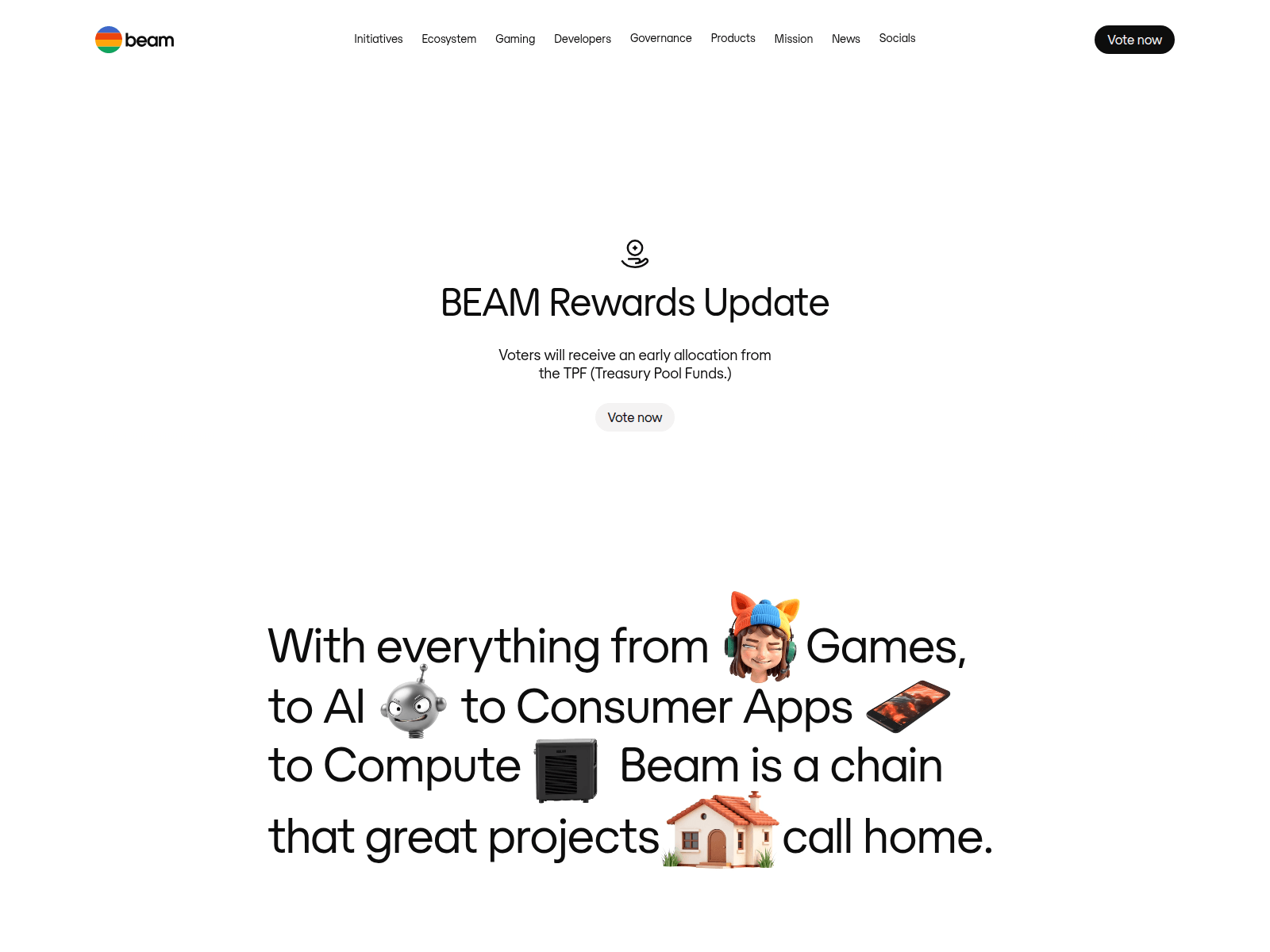 beam

Initiatives Ecosystem Gaming Developers Governance Products Mission News Socials

Vote now

BEAM Rewards Update

Voters will receive an early allocation from the TPF (Treasury Pool Funds.)

Vote now

With everything from Games, to AI to Consumer Apps to Compute Beam is a chain that great projects call home.